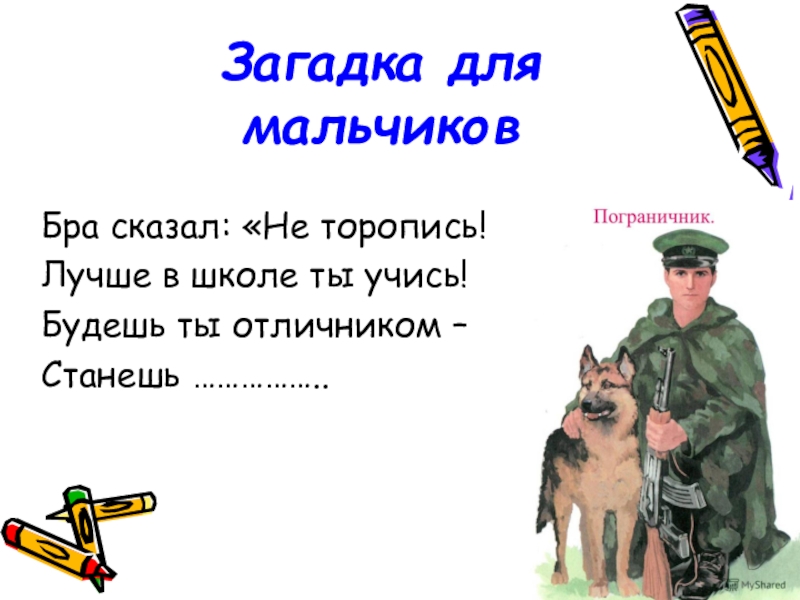 Загадка для мальчиков

Бра сказал: «Не торопись!
Лучше в школе ты учись!
Будешь ты отличником –
Станешь ……………..

Пограничник.

MyShared